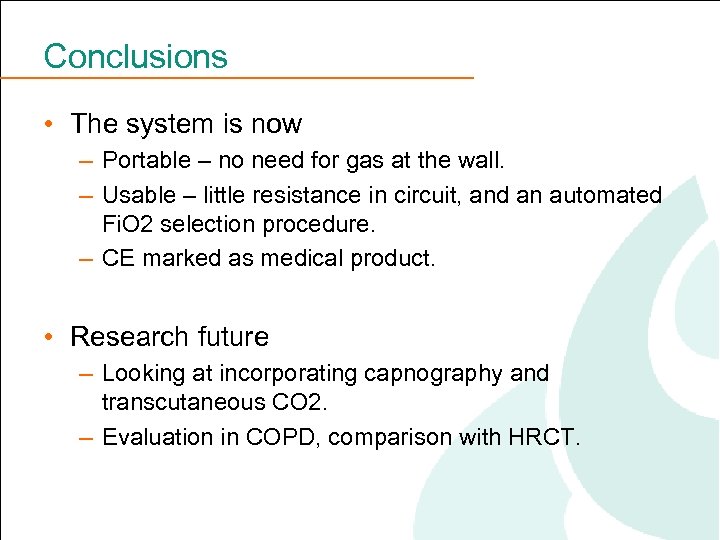 Conclusions

• The system is now
– Portable – no need for gas at the wall.
– Usable – little resistance in circuit, and an automated FiO2 selection procedure.
– CE marked as medical product.

• Research future
– Looking at incorporating capnography and transcutaneous CO2.
– Evaluation in COPD, comparison with HRCT.